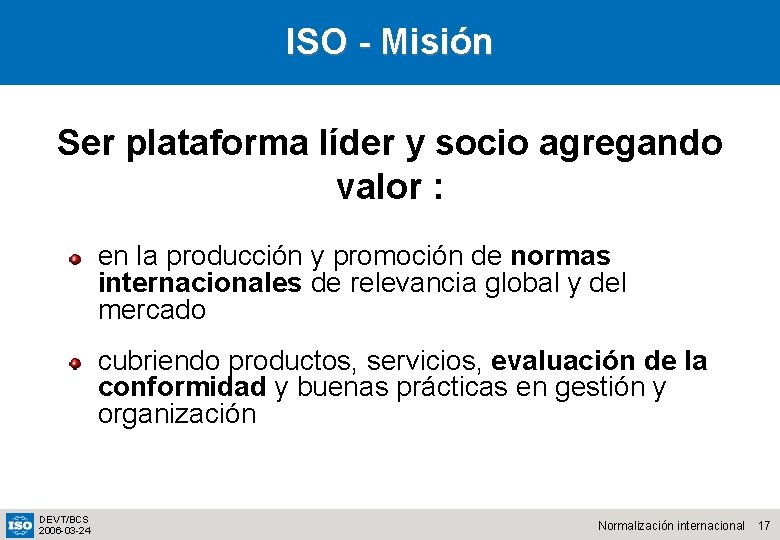 ISO - Misión

Ser plataforma líder y socio agregando valor :

en la producción y promoción de normas internacionales de relevancia global y del mercado

cubriendo productos, servicios, evaluación de la conformidad y buenas prácticas en gestión y organización

ISO DEVT/BCS 2006-03-24

Normalización internacional 17